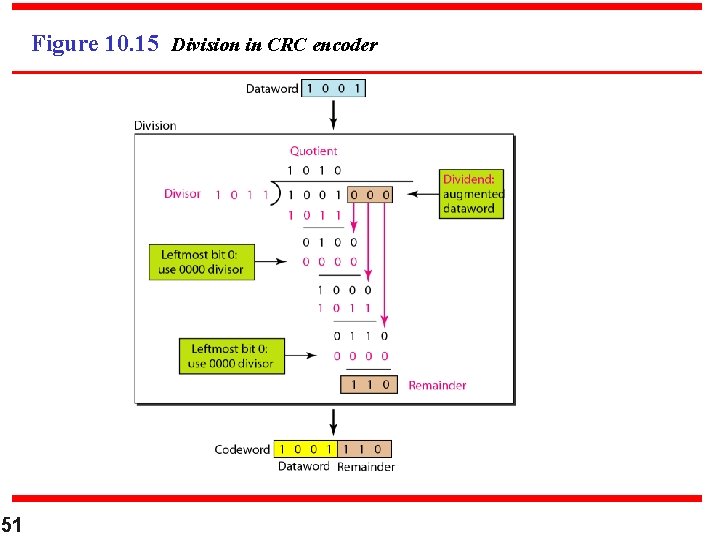 Figure 10.15 Division in CRC encoder

Dataword 1 0 0 1

Division

Quotient

1 0 1 0

Divisor 1 0 1 1 ) 1 0 0 1 0 0 0

Dividend: augmented dataword

1 0 1 1

0 1 0 0

Leftmost bit 0: use 0000 divisor

0 0 0 0

1 0 0 0

1 0 1 1

0 1 1 0

Leftmost bit 0: use 0000 divisor

0 0 0 0

1 1 0 Remainder

Codeword 1 0 0 1 1 1 0

Dataword Remainder

51